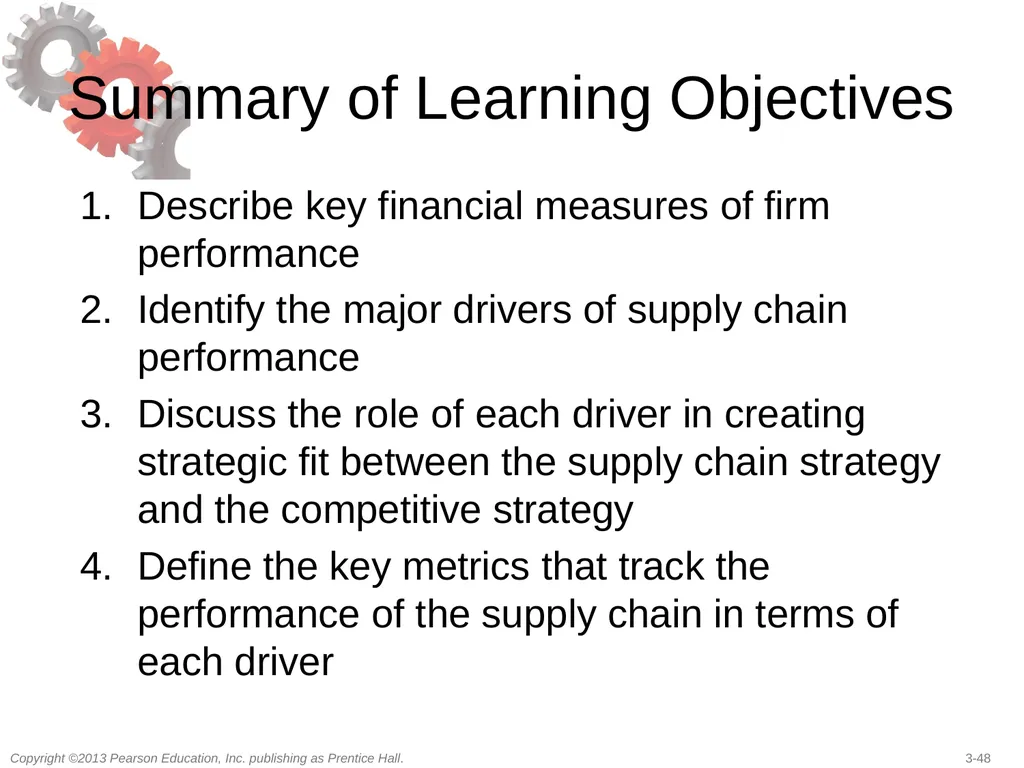 Summary of Learning Objectives

1. Describe key financial measures of firm performance
2. Identify the major drivers of supply chain performance
3. Discuss the role of each driver in creating strategic fit between the supply chain strategy and the competitive strategy
4. Define the key metrics that track the performance of the supply chain in terms of each driver

Copyright ©2013 Pearson Education, Inc. publishing as Prentice Hall.

3-48